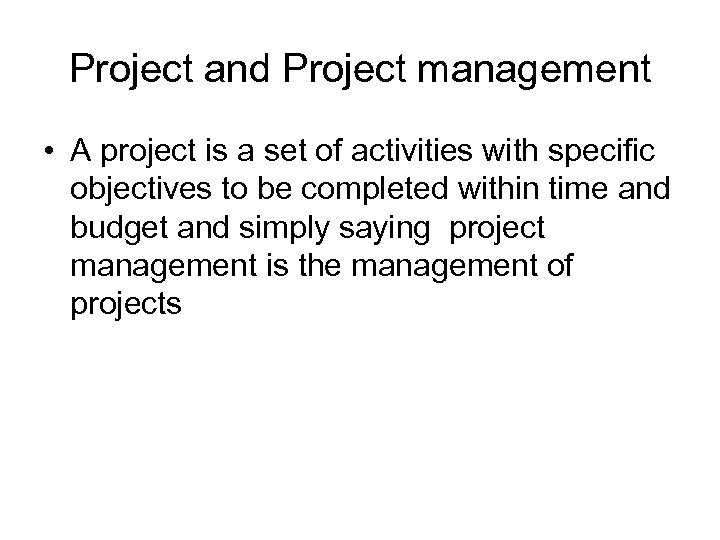 Project and Project management

• A project is a set of activities with specific objectives to be completed within time and budget and simply saying project management is the management of projects